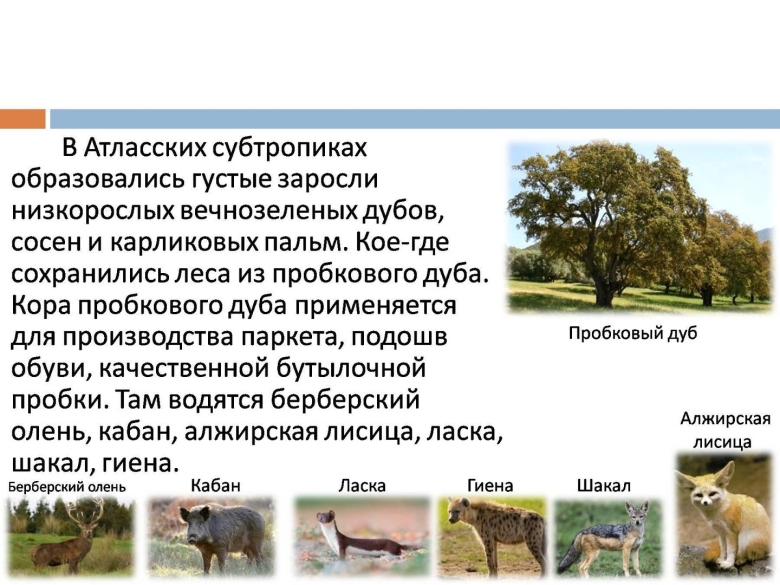 В Атласских субтропиках образовались густые заросли низкорослых вечнозеленых дубов, сосен и карликовых пальм. Кое-где сохранились леса из пробкового дуба. Кора пробкового дуба применяется для производства паркета, подошв обуви, качественной бутылочной пробки. Там водятся берберский олень, кабан, алжирская лисица, ласка, шакал, гиена.

Пробковый дуб

Алжирская лисица

Берберский олень

Кабан

Ласка

Гиена

Шакал